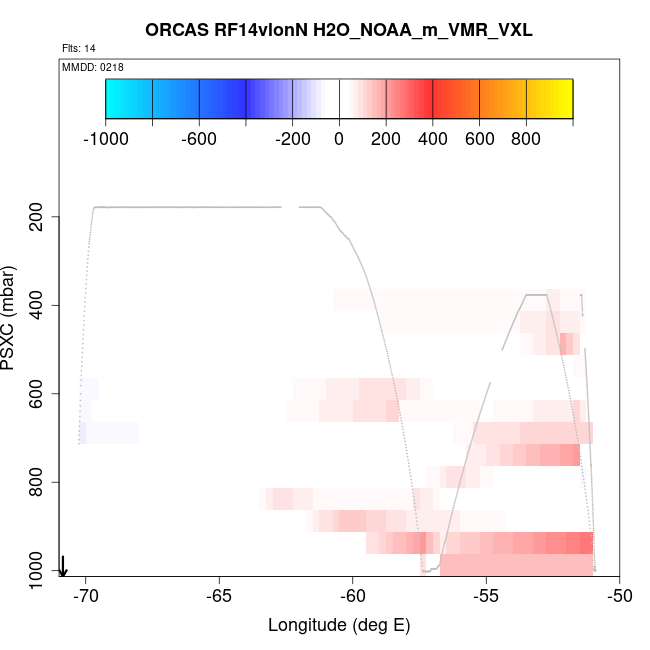 ORCAS RF14vlonN H2O_NOAA_m_VMR_VXL

Flts: 14

MMDD: 0218

-1000 -600 -200 0 200 400 600 800

PSXC (mbar)

200
400
600
800
1000

-70 -65 -60 -55 -50

Longitude (deg E)